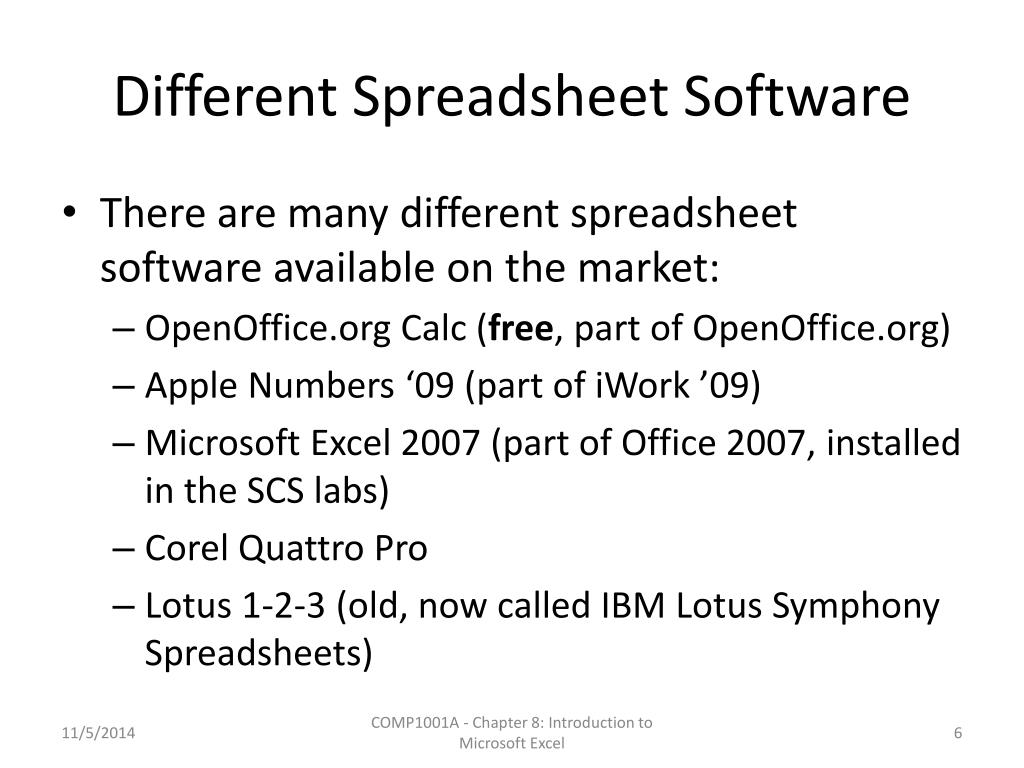 Different Spreadsheet Software

• There are many different spreadsheet software available on the market:
– OpenOffice.org Calc (free, part of OpenOffice.org)
– Apple Numbers ‘09 (part of iWork ’09)
– Microsoft Excel 2007 (part of Office 2007, installed in the SCS labs)
– Corel Quattro Pro
– Lotus 1-2-3 (old, now called IBM Lotus Symphony Spreadsheets)

11/5/2014

COMP1001A - Chapter 8: Introduction to Microsoft Excel

6